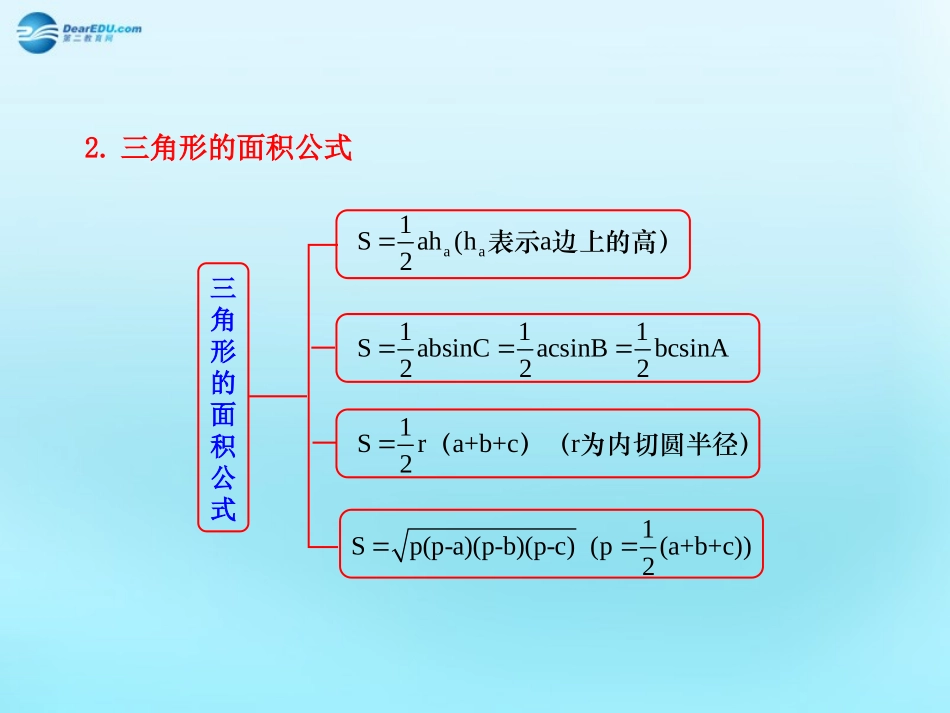 DearEDU.com
第二教育网

2. 三角形的面积公式

三角形的面积公式

$S=\frac{1}{2}ah_a$ ($h_a$表示a边上的高)

$S=\frac{1}{2}absinC=\frac{1}{2}acsinB=\frac{1}{2}bcsinA$

$S=\frac{1}{2}r$（a+b+c）（r为内切圆半径）

$S=\sqrt{p(p-a)(p-b)(p-c)}$ $(p=\frac{1}{2}(a+b+c))$